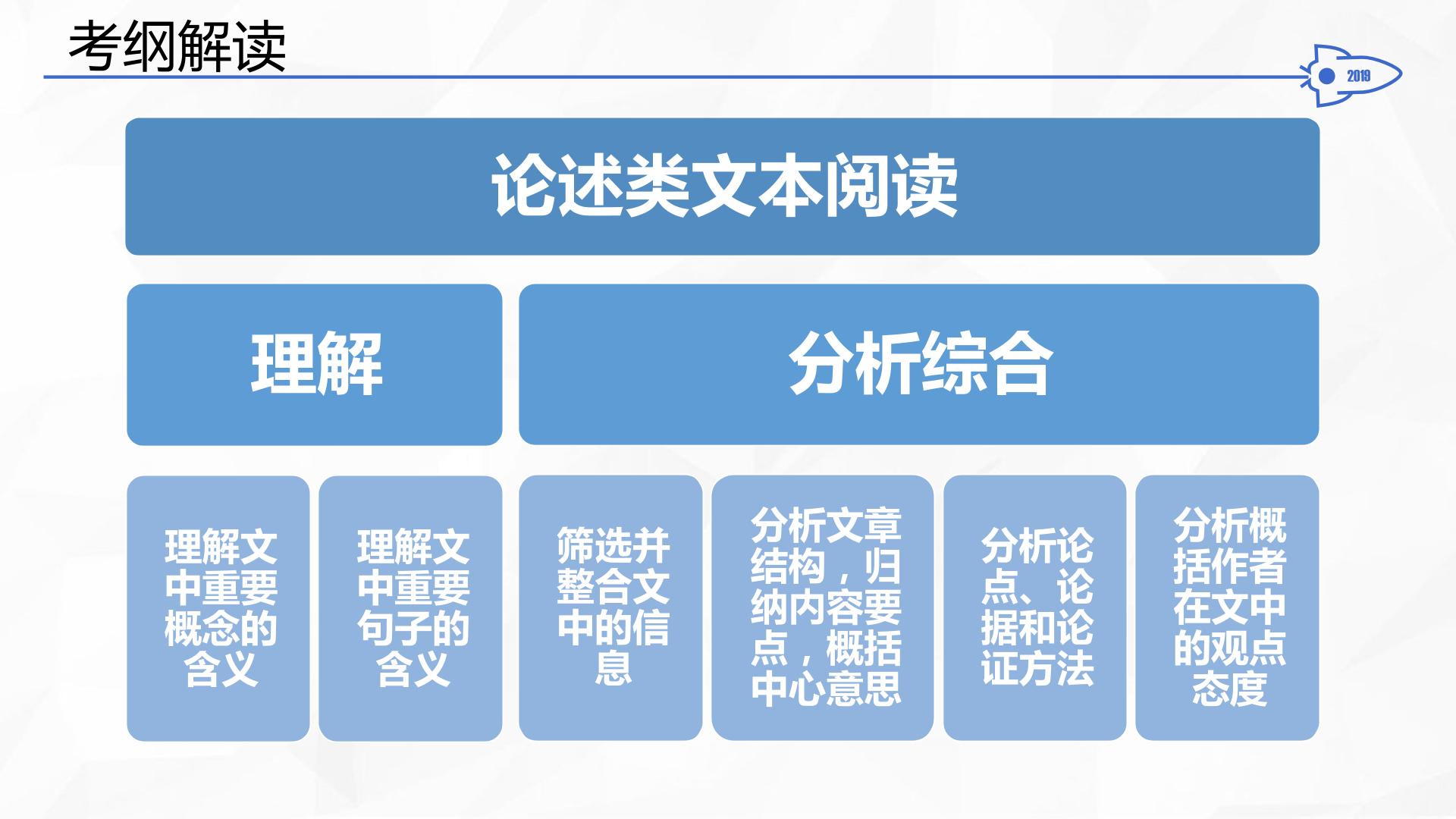 考纲解读

2019

论述类文本阅读

理解

分析综合

理解文中重要概念的含义

理解文中重要句子的含义

筛选并整合文中的信息

分析文章结构，归纳内容要点，概括中心意思

分析论点、论据和论证方法

分析概括作者在文中的观点态度